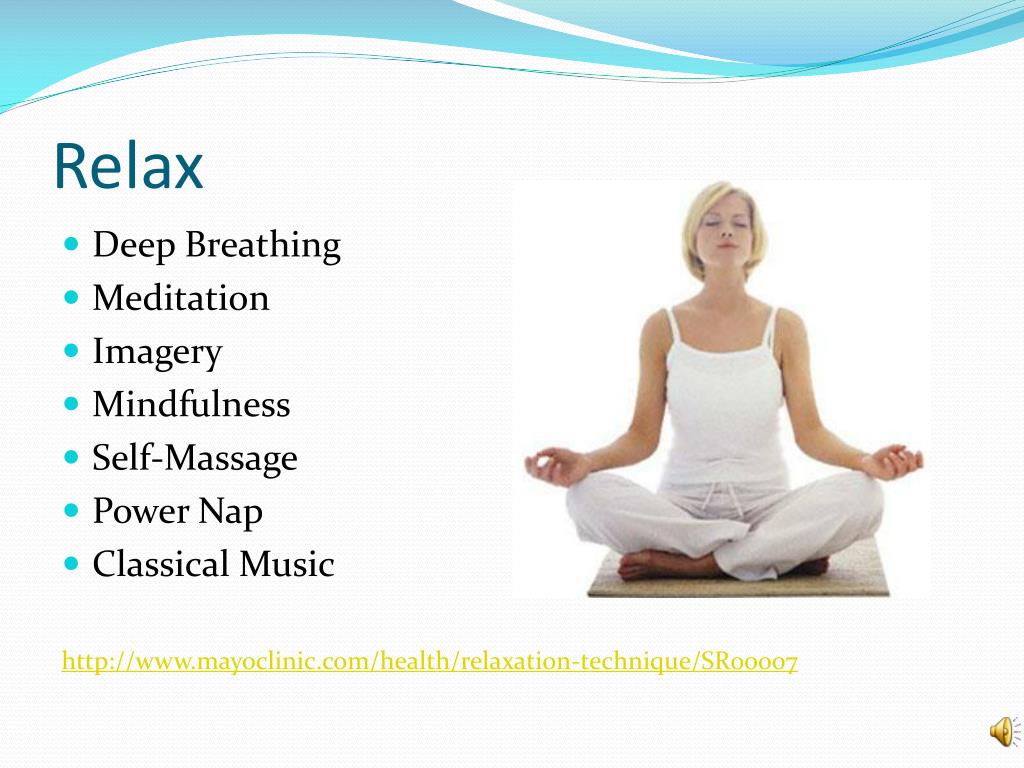 Relax

- Deep Breathing
- Meditation
- Imagery
- Mindfulness
- Self-Massage
- Power Nap
- Classical Music

http://www.mayoclinic.com/health/relaxation-technique/SR00007